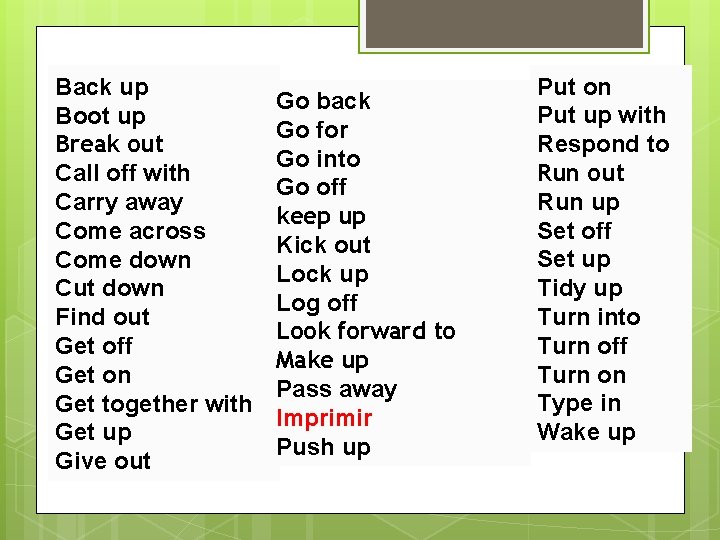 Back up
Boot up
Break out
Call off with
Carry away
Come across
Come down
Cut down
Find out
Get off
Get on
Get together with
Get up
Give out

Go back
Go for
Go into
Go off
keep up
Kick out
Lock up
Log off
Look forward to
Make up
Pass away
Imprimir
Push up

Put on
Put up with
Respond to
Run out
Run up
Set off
Set up
Tidy up
Turn into
Turn off
Turn on
Type in
Wake up